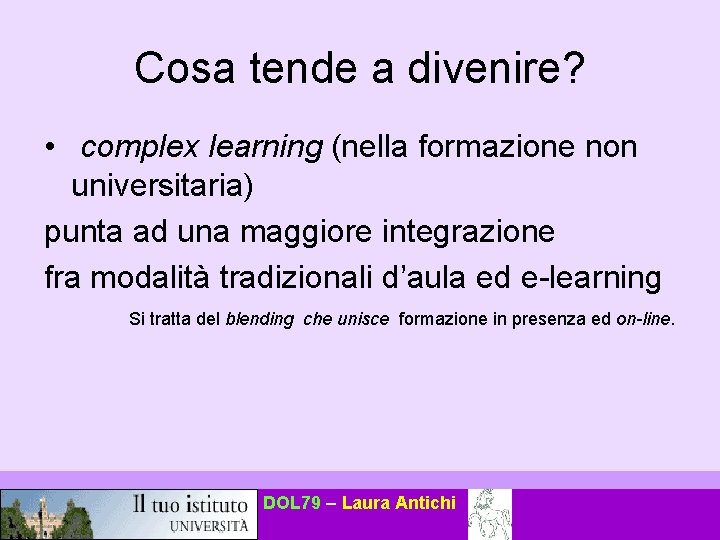 Cosa tende a divenire?

• complex learning (nella formazione non universitaria)

punta ad una maggiore integrazione

fra modalità tradizionali d’aula ed e-learning

Si tratta del blending che unisce formazione in presenza ed on-line.

Il tuo istituto UNIVERSITÀ

DOL79 – Laura Antichi